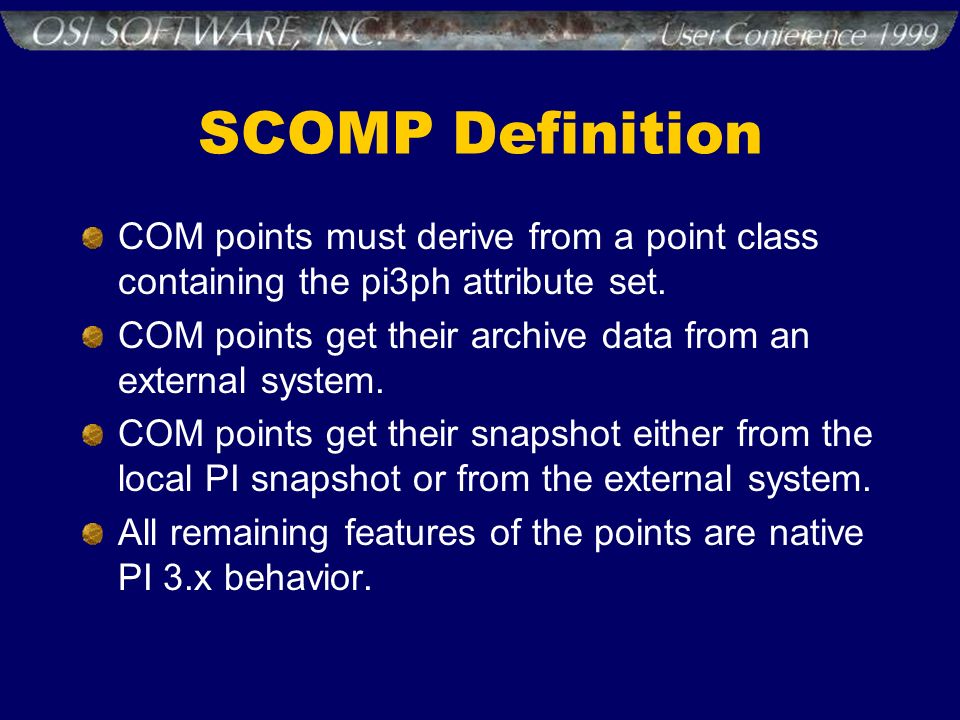 OSI SOFTWARE, INC.

User Conference 1999

SCOMP Definition

COM points must derive from a point class containing the pi3ph attribute set.

COM points get their archive data from an external system.

COM points get their snapshot either from the local PI snapshot or from the external system.

All remaining features of the points are native PI 3.x behavior.